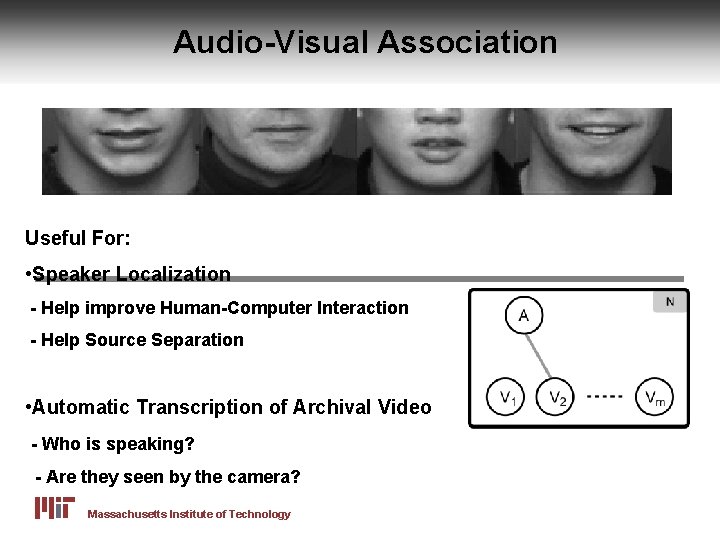 Audio-Visual Association

Useful For:

•Speaker Localization

- Help improve Human-Computer Interaction

- Help Source Separation

•Automatic Transcription of Archival Video

- Who is speaking?

- Are they seen by the camera?

N

A

$V_1$ $V_2$ ----- $V_m$

MIT Massachusetts Institute of Technology